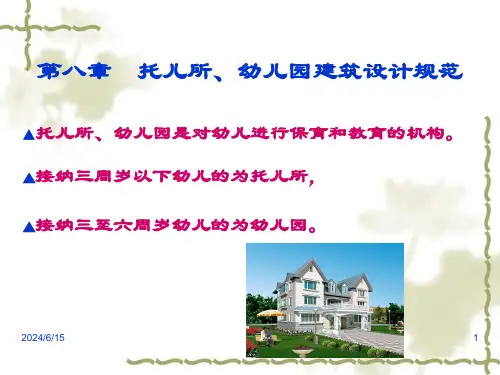 第八章　托儿所、幼儿园建筑设计规范

▲托儿所、幼儿园是对幼儿进行保育和教育的机构。

▲接纳三周岁以下幼儿的为托儿所，

▲接纳三至六周岁幼儿的为幼儿园。

2024/6/15

1